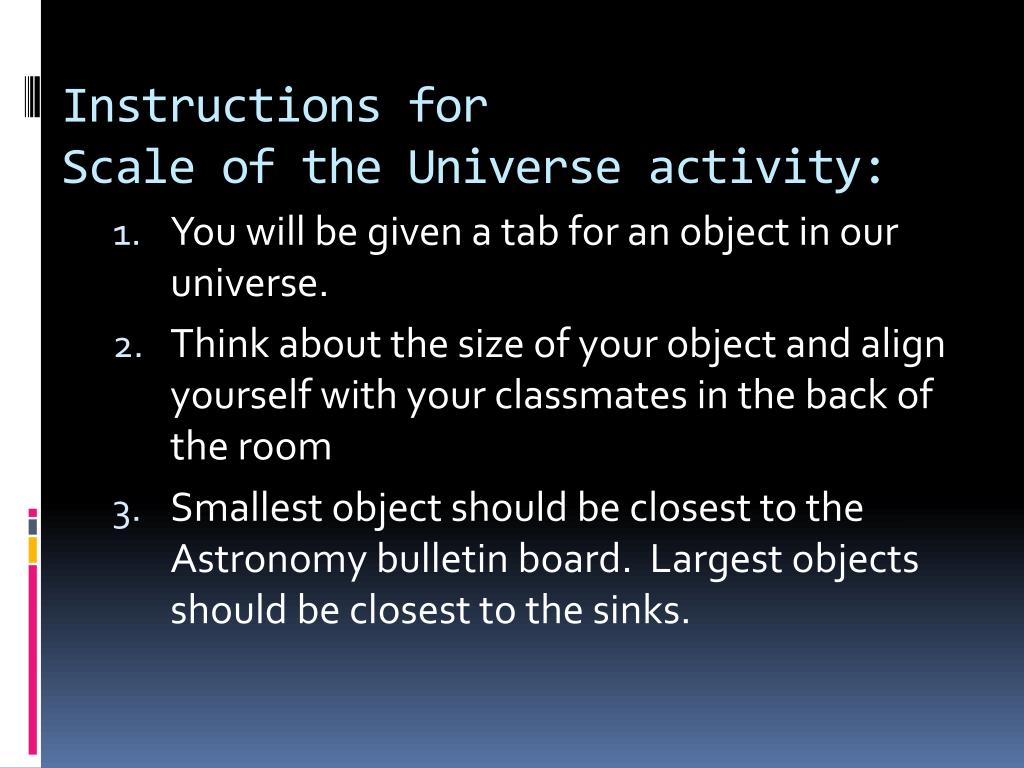 Instructions for
Scale of the Universe activity:

1. You will be given a tab for an object in our universe.
2. Think about the size of your object and align yourself with your classmates in the back of the room
3. Smallest object should be closest to the Astronomy bulletin board. Largest objects should be closest to the sinks.